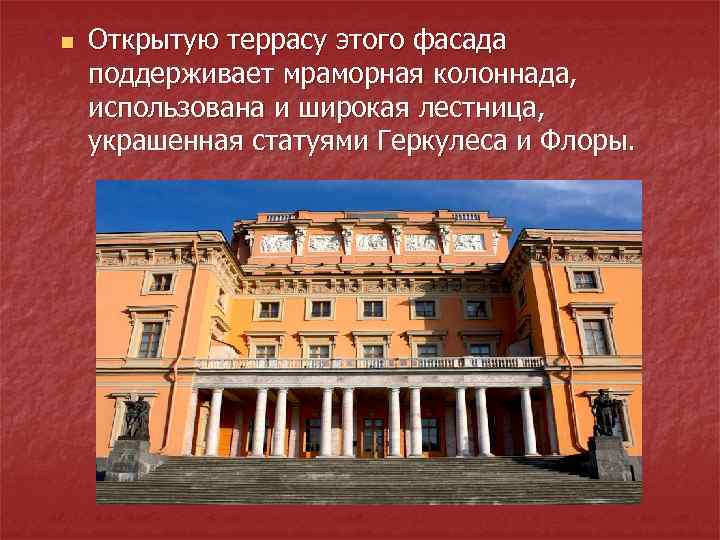 Открытую террасу этого фасада поддерживает мраморная колоннада, использована и широкая лестница, украшенная статуями Геркулеса и Флоры.